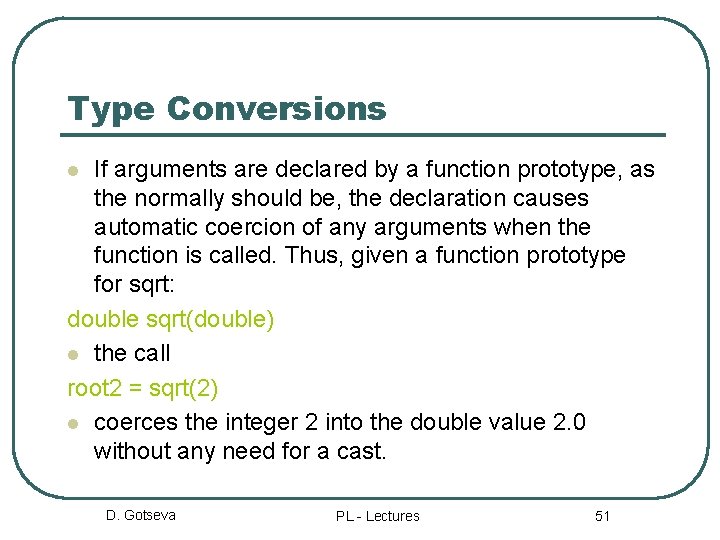 Type Conversions

If arguments are declared by a function prototype, as the normally should be, the declaration causes automatic coercion of any arguments when the function is called. Thus, given a function prototype for sqrt:

double sqrt(double)

the call

root2 = sqrt(2)

coerces the integer 2 into the double value 2.0 without any need for a cast.

D. Gotseva

PL - Lectures

51